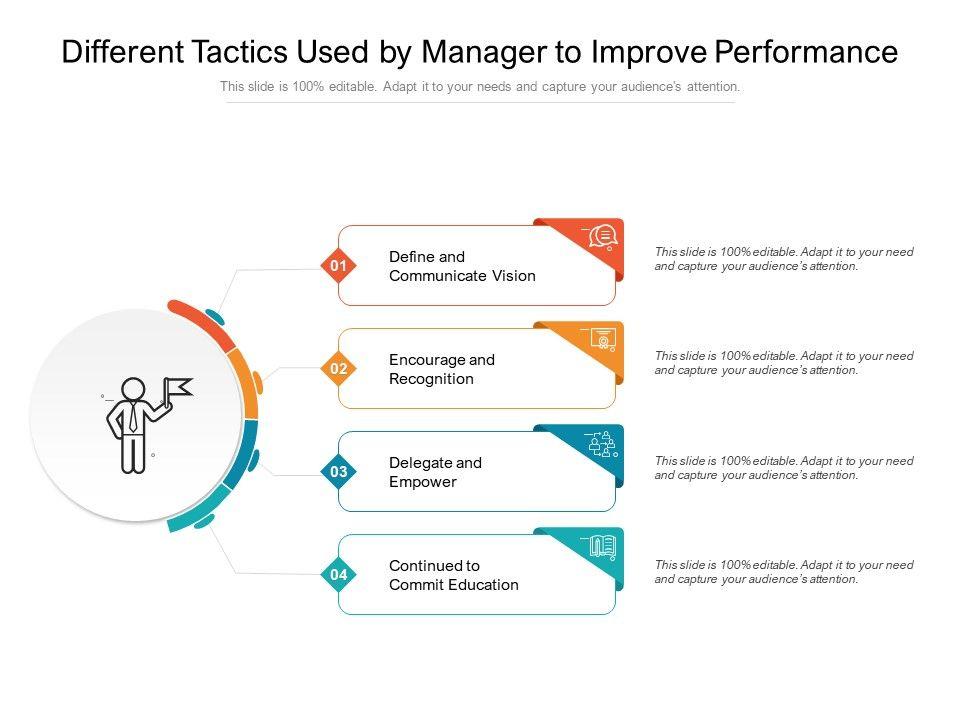 Different Tactics Used by Manager to Improve Performance

This slide is 100% editable. Adapt it to your needs and capture your audience's attention.

01 Define and Communicate Vision

This slide is 100% editable. Adapt it to your need and capture your audience's attention.

02 Encourage and Recognition

This slide is 100% editable. Adapt it to your need and capture your audience's attention.

03 Delegate and Empower

This slide is 100% editable. Adapt it to your need and capture your audience's attention.

04 Continued to Commit Education

This slide is 100% editable. Adapt it to your need and capture your audience's attention.